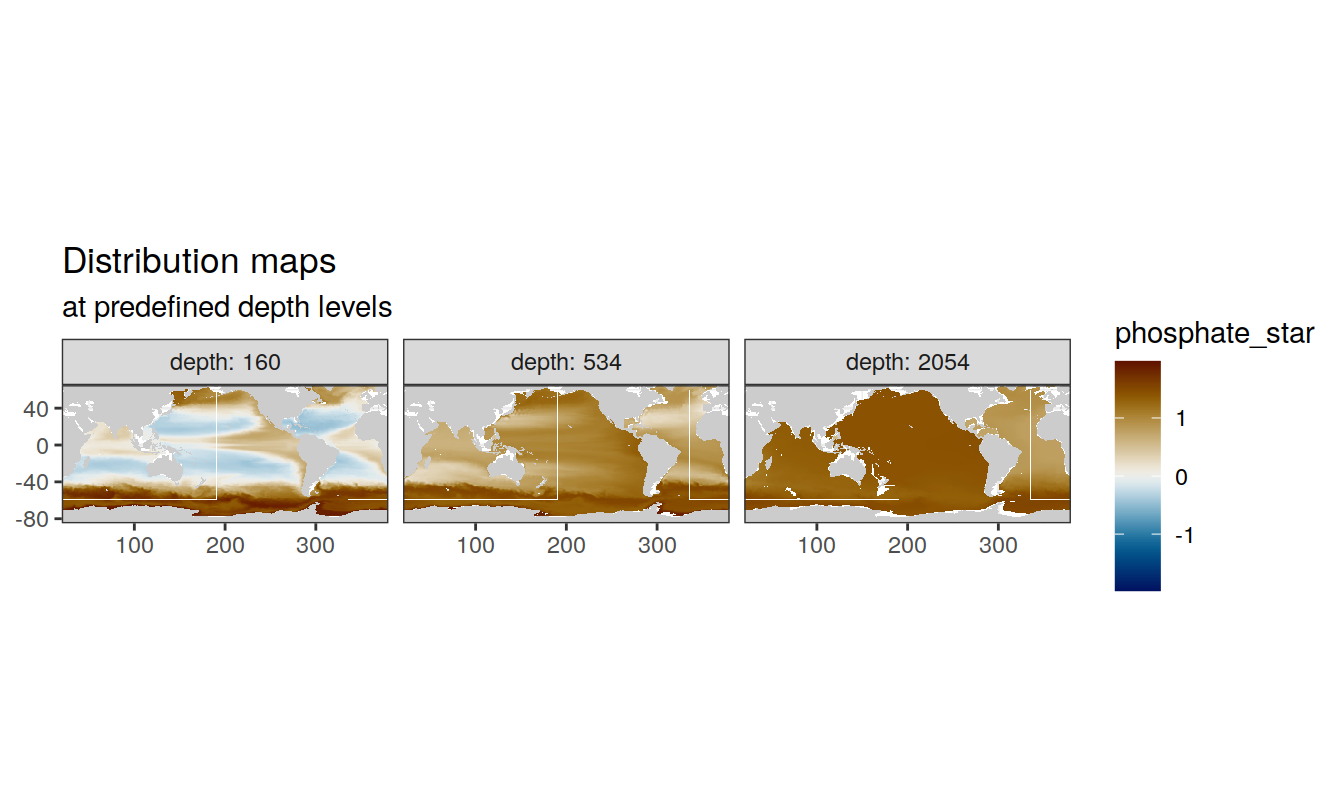 Distribution maps
at predefined depth levels

depth: 160

depth: 534

depth: 2054

40
0
-40
-80

100 200 300

100 200 300

100 200 300

phosphate_star
1
0
-1